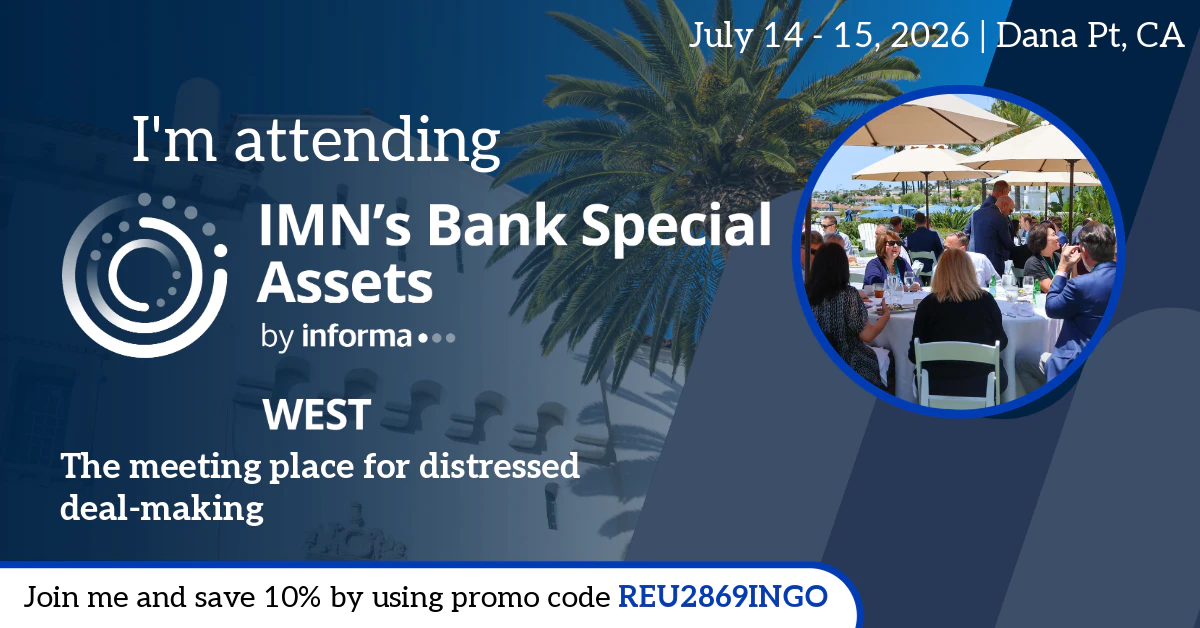 July 14 - 15, 2026 | Dana Pt, CA

I'm attending

IMN's Bank Special Assets

by informa

WEST

The meeting place for distressed deal-making

Join me and save 10% by using promo code REU2869INGO